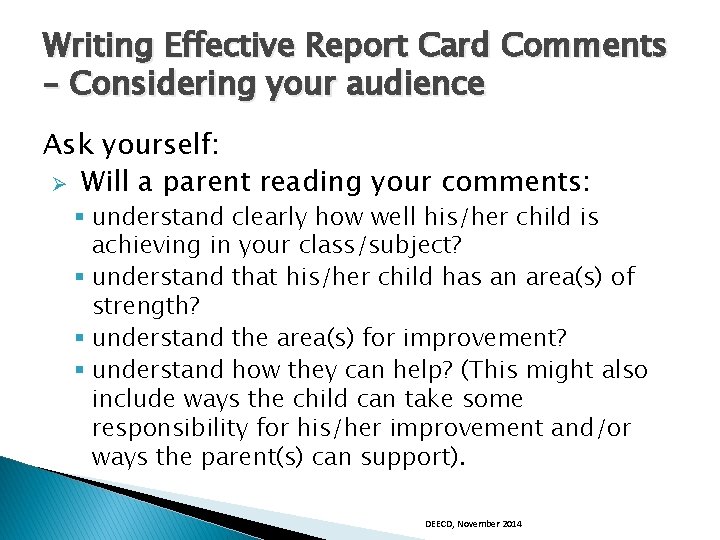 Writing Effective Report Card Comments – Considering your audience

Ask yourself:

➢ Will a parent reading your comments:

▪ understand clearly how well his/her child is achieving in your class/subject?

▪ understand that his/her child has an area(s) of strength?

▪ understand the area(s) for improvement?

▪ understand how they can help? (This might also include ways the child can take some responsibility for his/her improvement and/or ways the parent(s) can support).

DEECD, November 2014